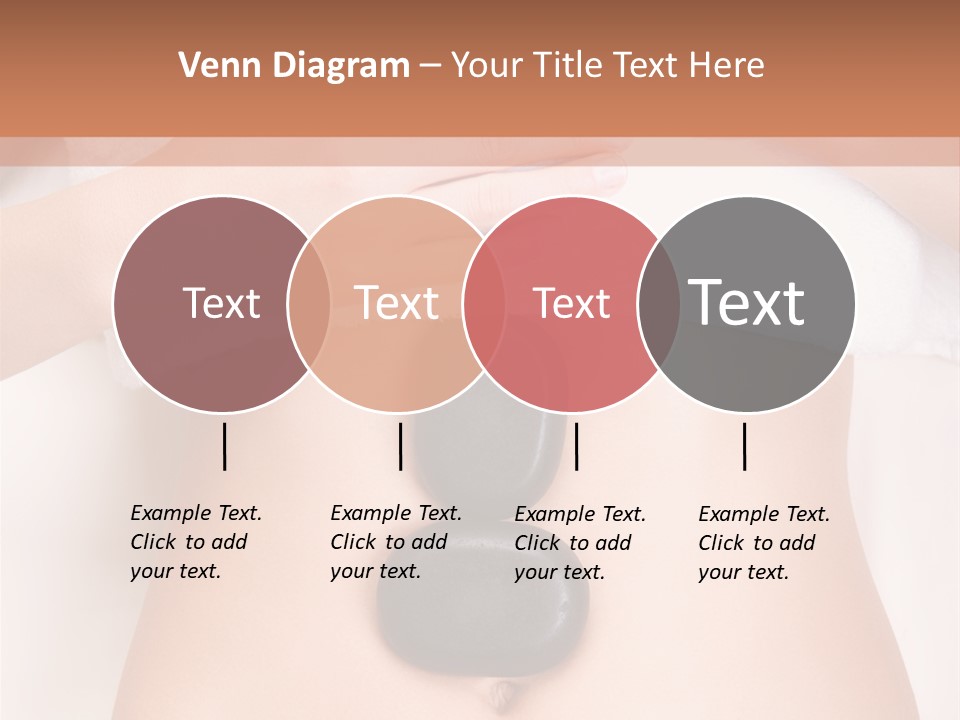 Venn Diagram – Your Title Text Here

Text

Text

Text

Text

Example Text. Click to add your text.

Example Text. Click to add your text.

Example Text. Click to add your text.

Example Text. Click to add your text.